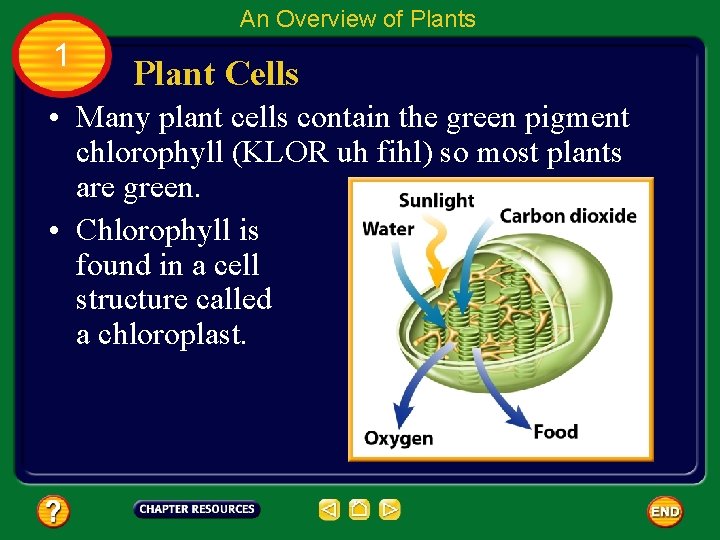 An Overview of Plants

1

Plant Cells

• Many plant cells contain the green pigment chlorophyll (KLOR uh fihl) so most plants are green.

• Chlorophyll is found in a cell structure called a chloroplast.

Sunlight
Water
Carbon dioxide
Oxygen
Food

?
CHAPTER RESOURCES
END